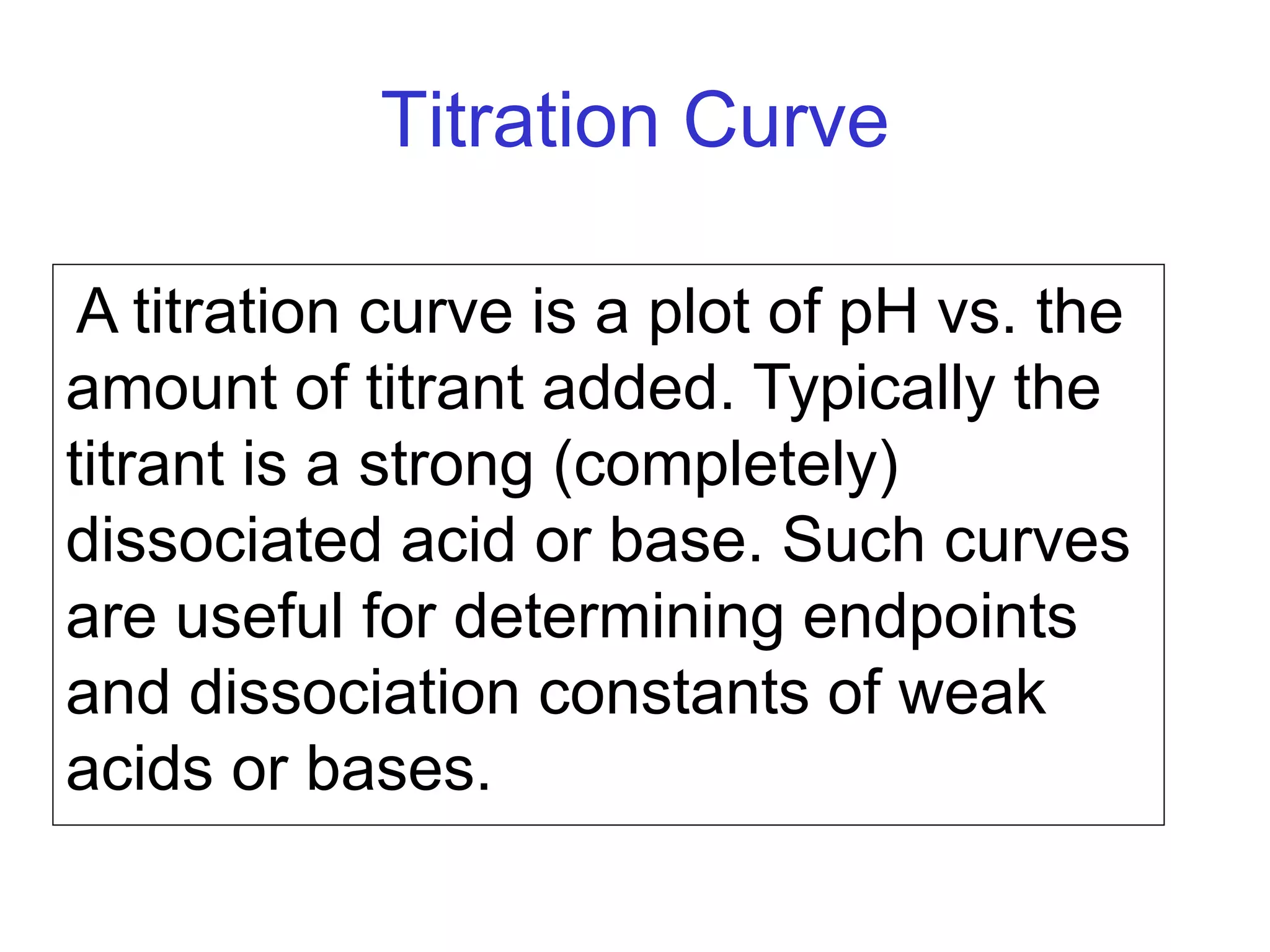 Titration Curve

A titration curve is a plot of pH vs. the amount of titrant added. Typically the titrant is a strong (completely) dissociated acid or base. Such curves are useful for determining endpoints and dissociation constants of weak acids or bases.